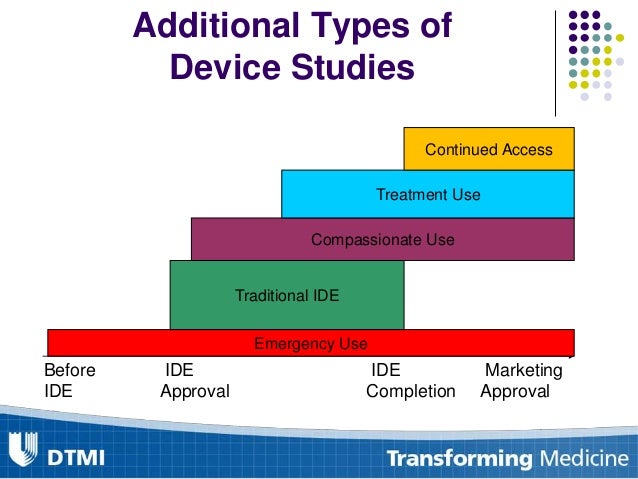 Additional Types of Device Studies

Continued Access

Treatment Use

Compassionate Use

Traditional IDE

Emergency Use

Before IDE

IDE Approval

IDE Completion

Marketing Approval

DTMI

Transforming Medicine